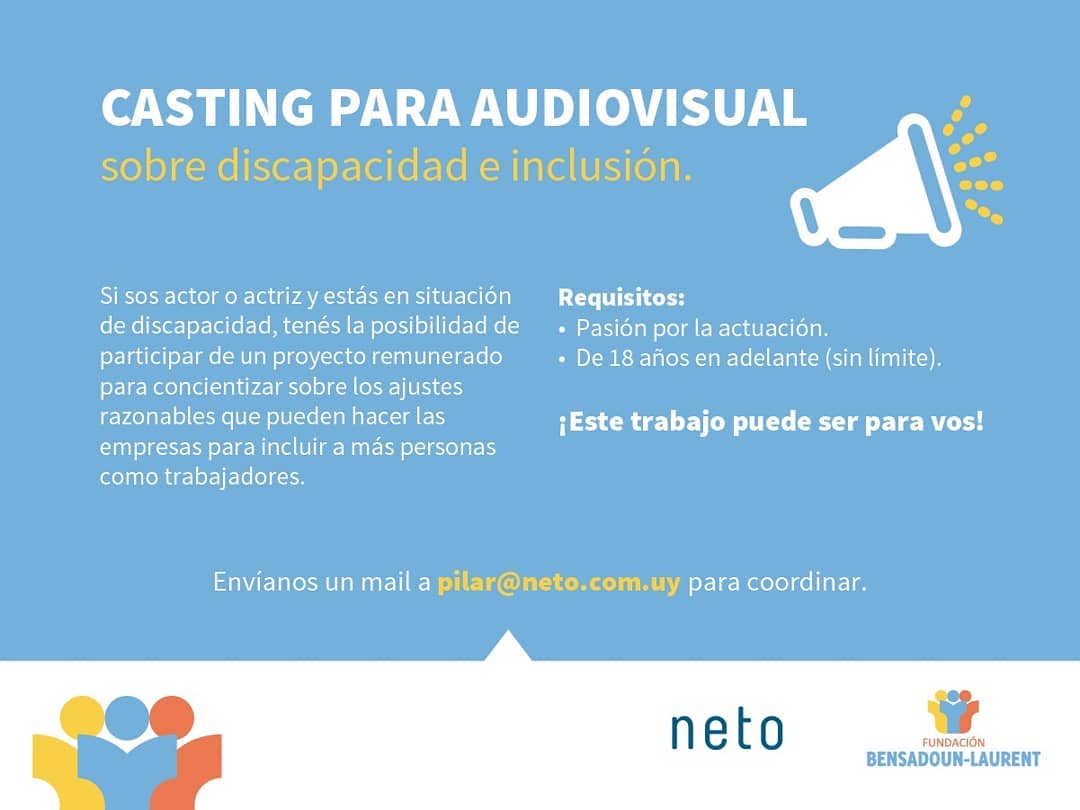 CASTING PARA AUDIOVISUAL
sobre discapacidad e inclusión.

Si sos actor o actriz y estás en situación de discapacidad, tenés la posibilidad de participar de un proyecto remunerado para concientizar sobre los ajustes razonables que pueden hacer las empresas para incluir a más personas como trabajadores.

Requisitos:
• Pasión por la actuación.
• De 18 años en adelante (sin límite).

¡Este trabajo puede ser para vos!

Envíanos un mail a pilar@neto.com.uy para coordinar.

neto

FUNDACIÓN
BENSADOUN-LAURENT